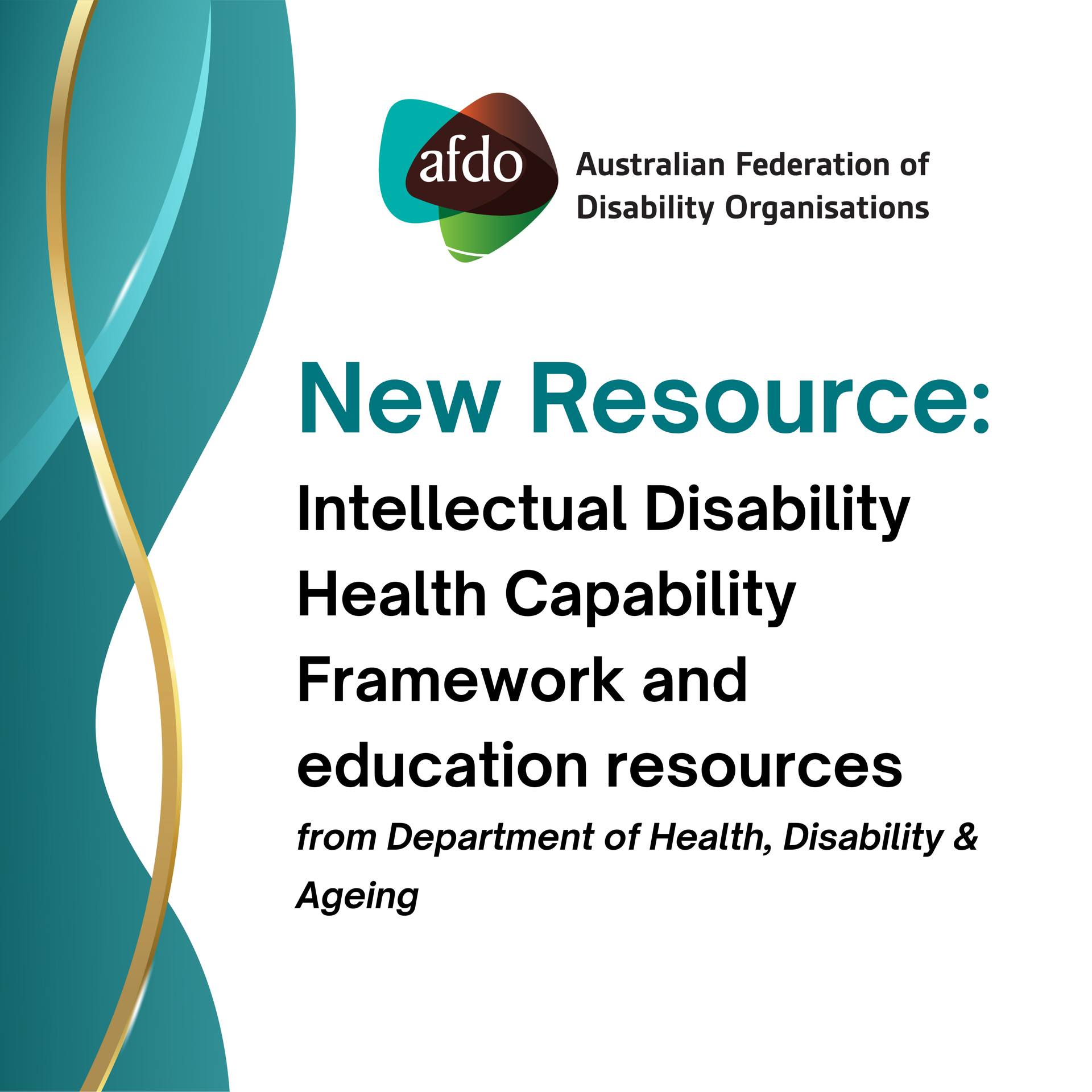 afdo

Australian Federation of
Disability Organisations

New Resource:

Intellectual Disability Health Capability Framework and education resources

from Department of Health, Disability & Ageing